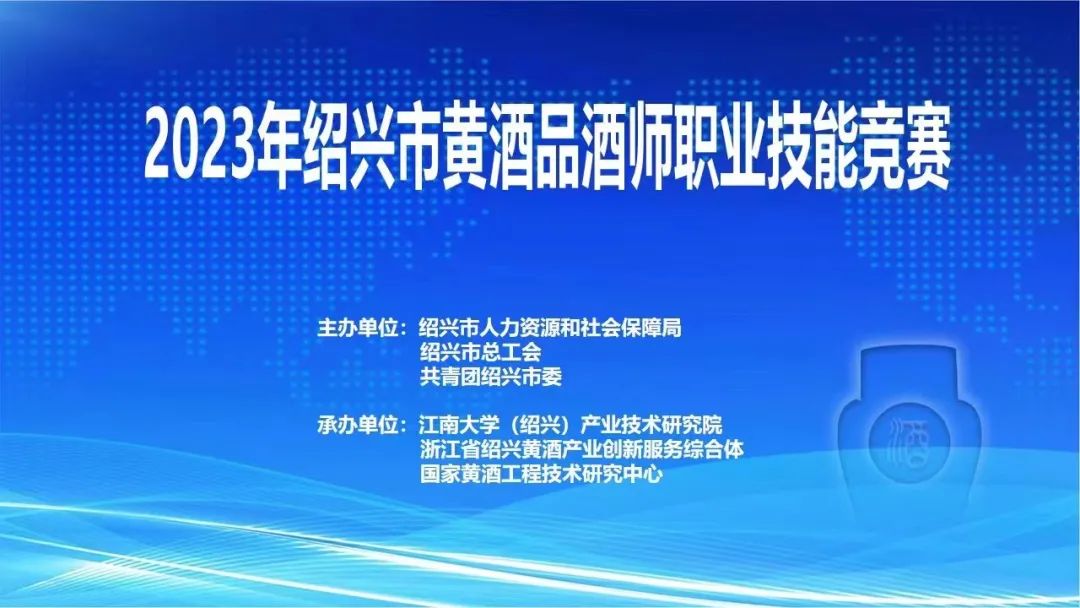 2023年绍兴市黄酒品酒师职业技能竞赛

主办单位：绍兴市人力资源和社会保障局
绍兴市总工会
共青团绍兴市委

承办单位：江南大学（绍兴）产业技术研究院
浙江省绍兴黄酒产业创新服务综合体
国家黄酒工程技术研究中心

酒